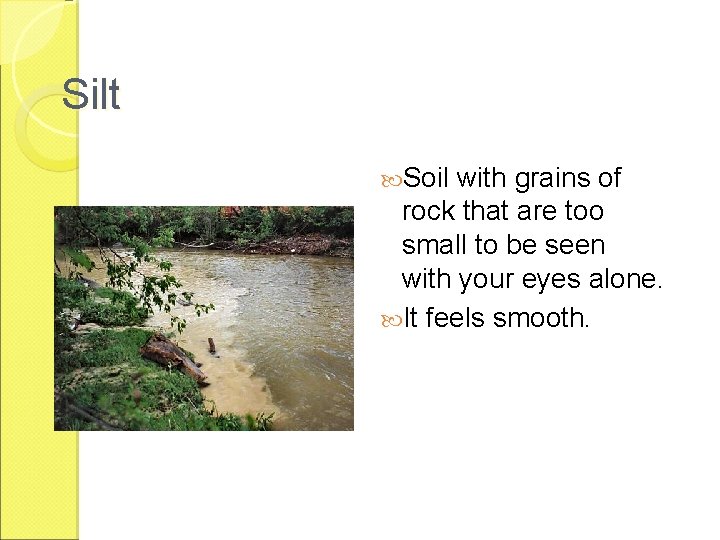 Silt

Soil with grains of rock that are too small to be seen with your eyes alone.

It feels smooth.